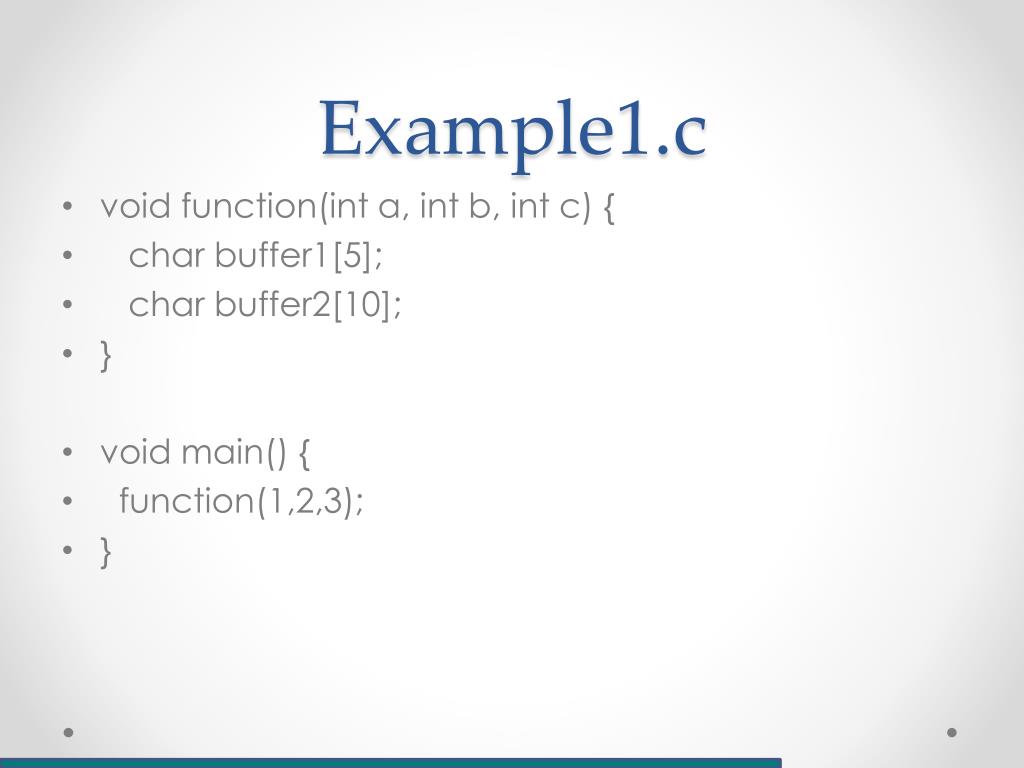 Example1.c

• void function(int a, int b, int c) {
• char buffer1[5];
• char buffer2[10];
• }

• void main() {
• function(1,2,3);
• }